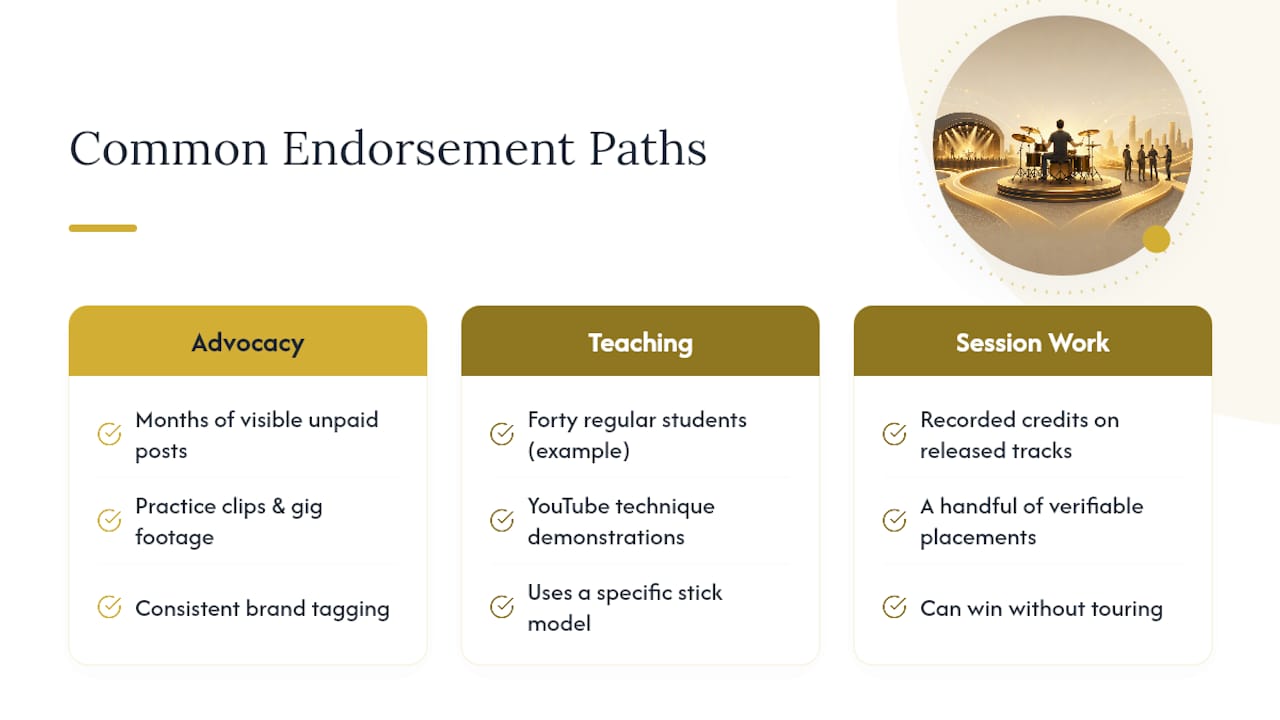 Common Endorsement Paths

Advocacy

Months of visible unpaid posts

Practice clips & gig footage

Consistent brand tagging

Teaching

Forty regular students (example)

YouTube technique demonstrations

Uses a specific stick model

Session Work

Recorded credits on released tracks

A handful of verifiable placements

Can win without touring